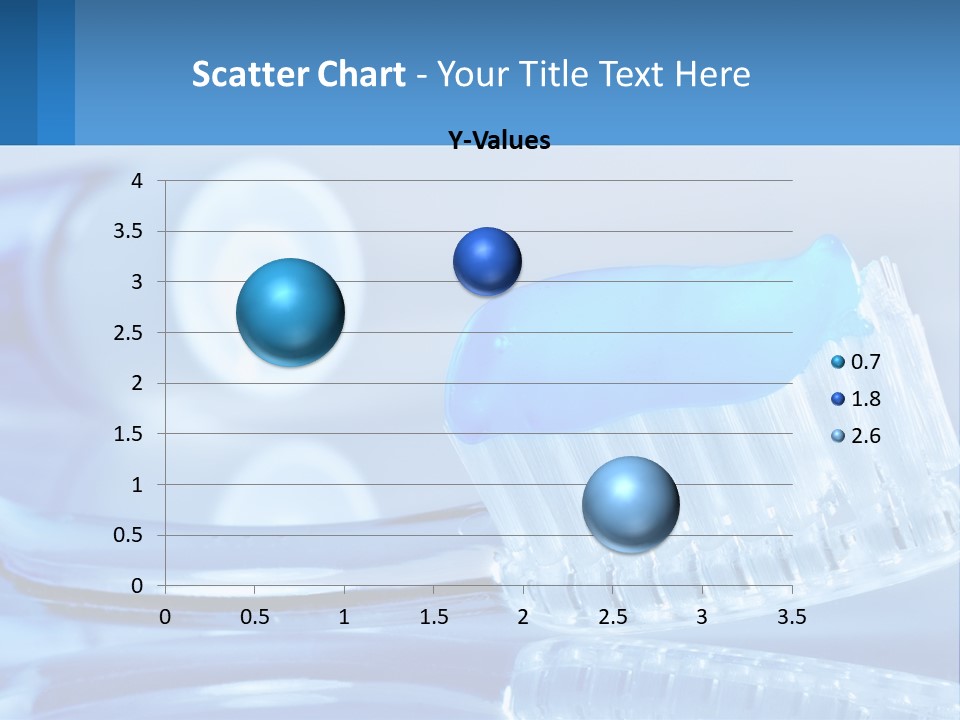 Scatter Chart - Your Title Text Here

Y-Values

4
3.5
3
2.5
2
1.5
1
0.5
0

0 0.5 1 1.5 2 2.5 3 3.5

0.7
1.8
2.6